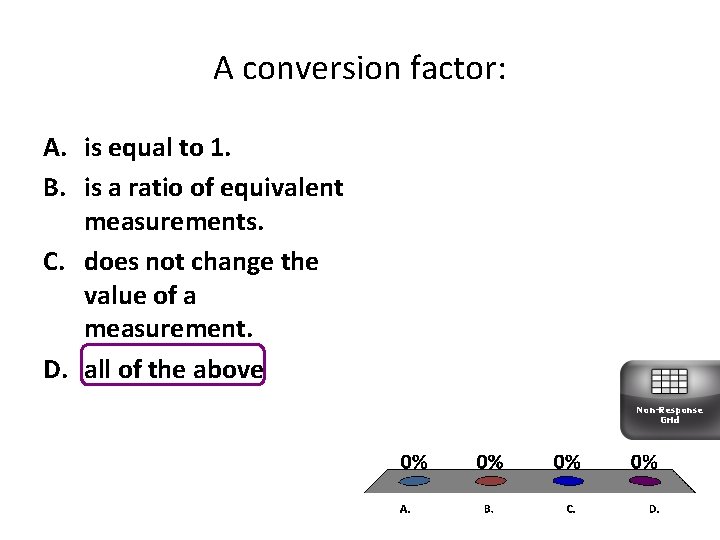 A conversion factor:

A. is equal to 1.
B. is a ratio of equivalent measurements.
C. does not change the value of a measurement.
D. all of the above

Non-Response Grid

0% 0% 0% 0%

A. B. C. D.